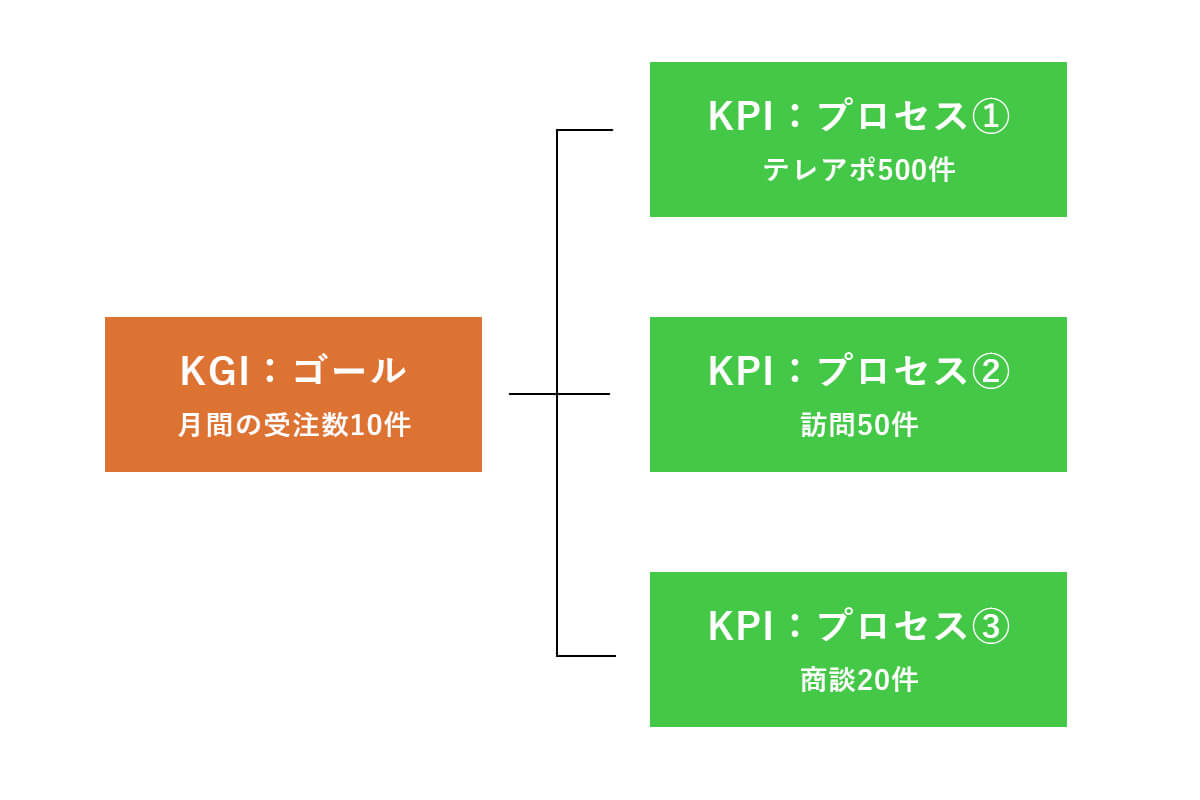 KGI：ゴール
月間の受注数10件

KPI：プロセス①
テレアポ500件

KPI：プロセス②
訪問50件

KPI：プロセス③
商談20件